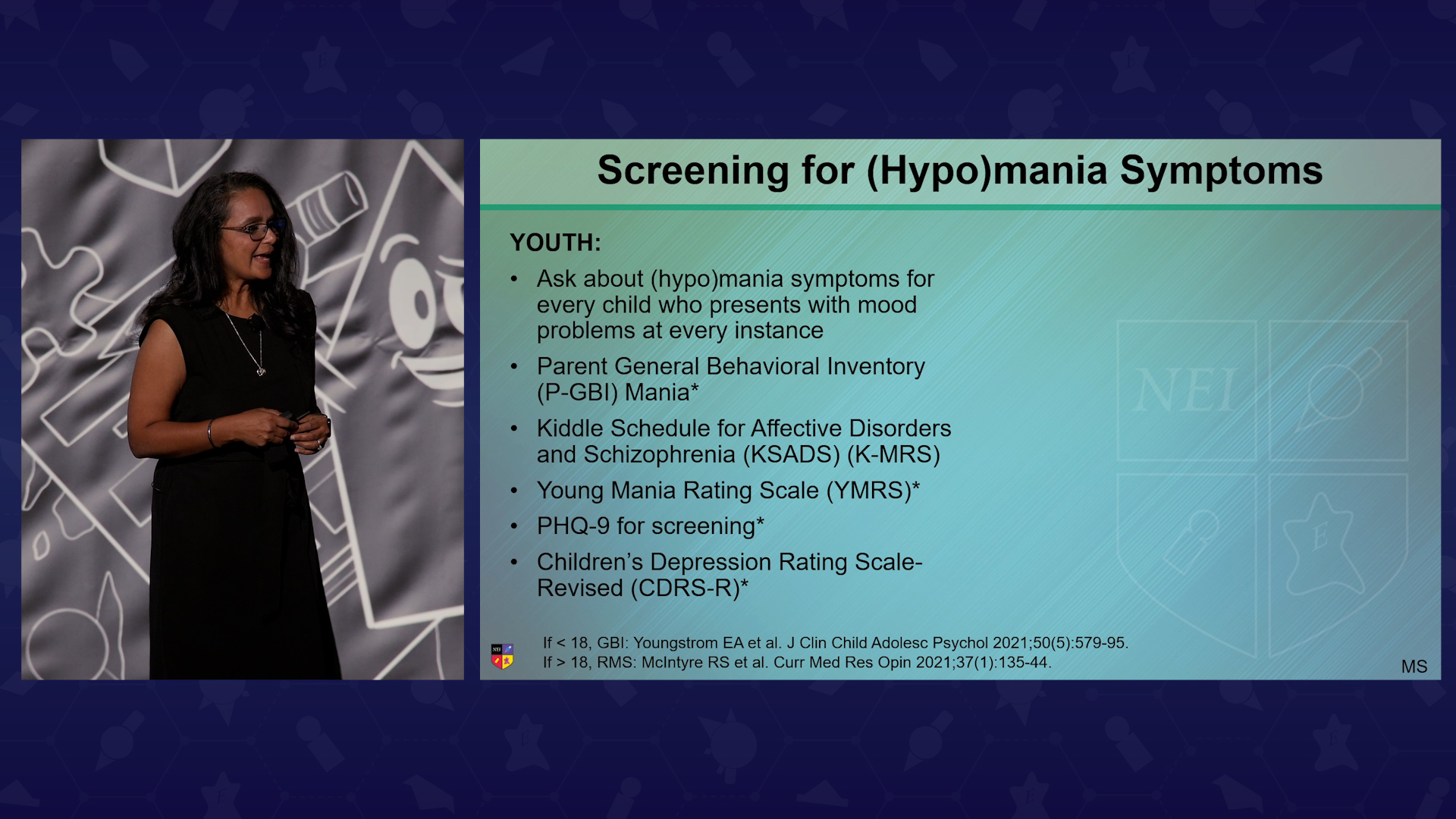 Screening for (Hypo)mania Symptoms

YOUTH:

• Ask about (hypo)mania symptoms for every child who presents with mood problems at every instance
• Parent General Behavioral Inventory (P-GBI) Mania*
• Kiddle Schedule for Affective Disorders and Schizophrenia (KSADS) (K-MRS)
• Young Mania Rating Scale (YMRS)*
• PHQ-9 for screening*
• Children's Depression Rating Scale-Revised (CDRS-R)*

NEI

If < 18, GBI: Youngstrom EA et al. J Clin Child Adolesc Psychol 2021;50(5):579-95.
If > 18, RMS: McIntyre RS et al. Curr Med Res Opin 2021;37(1):135-44.

MS